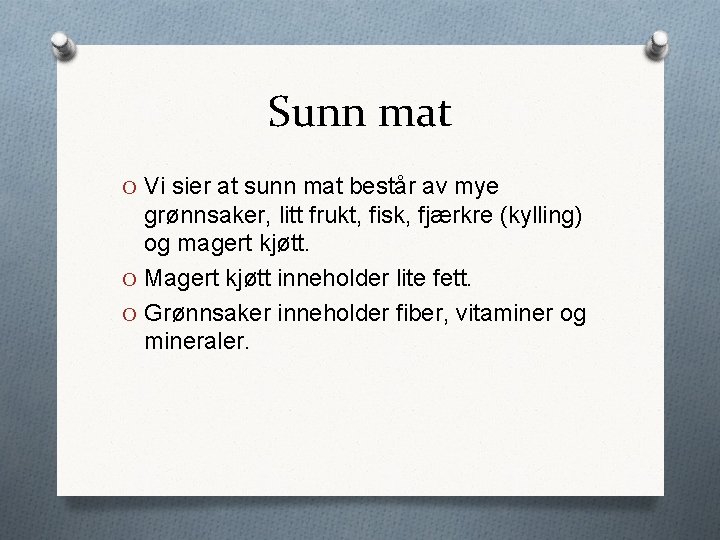 Sunn mat

O Vi sier at sunn mat består av mye grønnsaker, litt frukt, fisk, fjærkre (kylling) og magert kjøtt.

O Magert kjøtt inneholder lite fett.

O Grønnsaker inneholder fiber, vitaminer og mineraler.